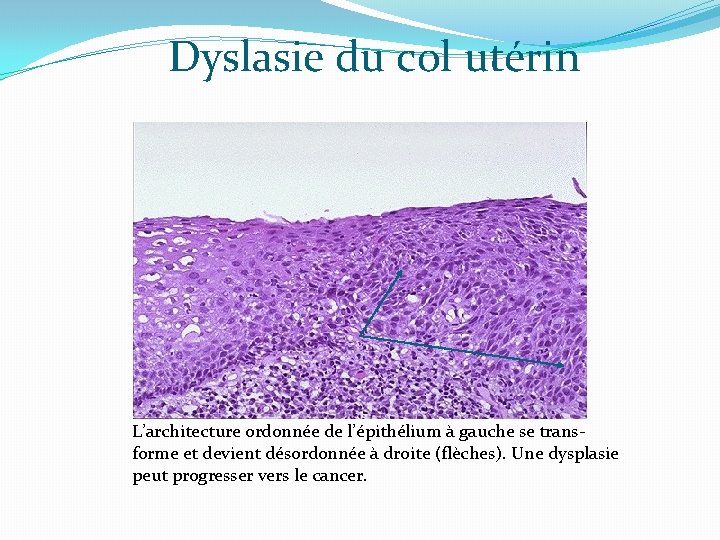 Dyslasie du col utérin

L'architecture ordonnée de l'épithélium à gauche se transforme et devient désordonnée à droite (flèches). Une dysplasie peut progresser vers le cancer.